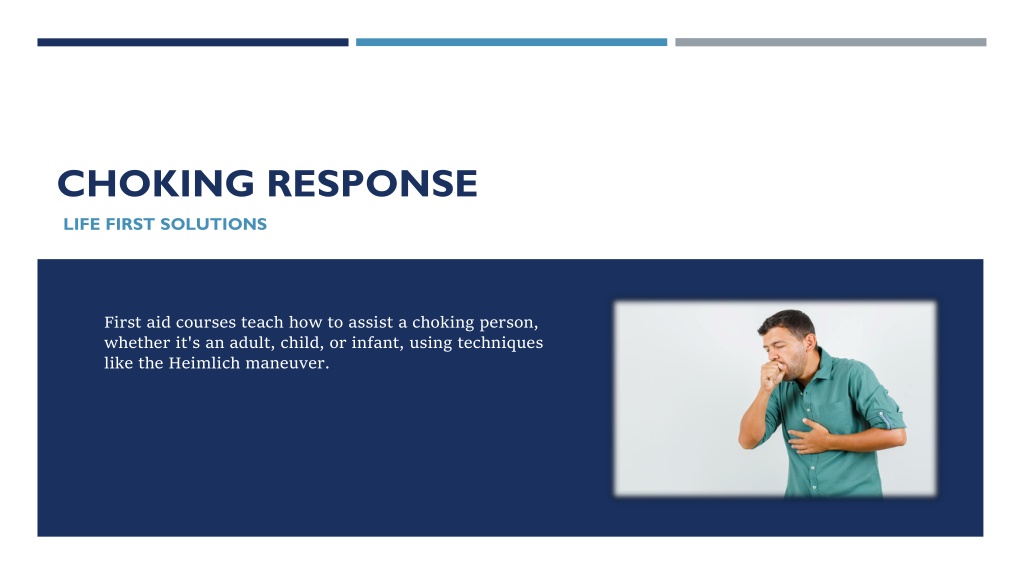 CHOKING RESPONSE

LIFE FIRST SOLUTIONS

First aid courses teach how to assist a choking person, whether it's an adult, child, or infant, using techniques like the Heimlich maneuver.